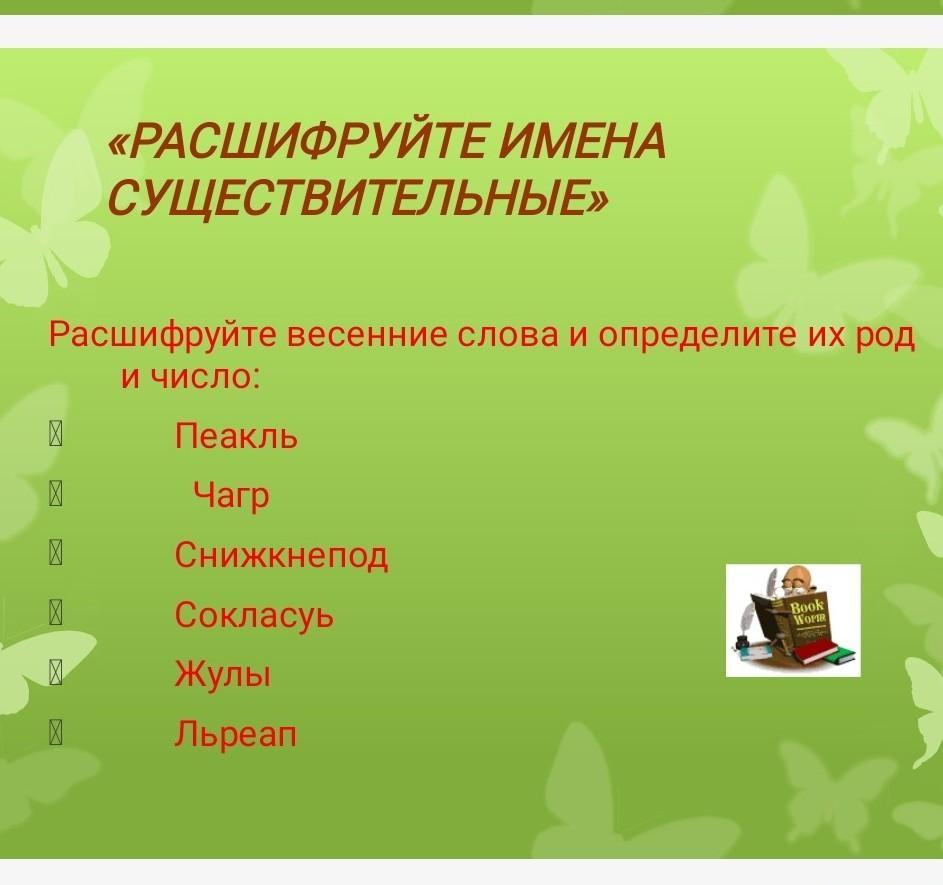 «РАСШИФРУЙТЕ ИМЕНА СУЩЕСТВИТЕЛЬНЫЕ»

Расшифруйте весенние слова и определите их род и число:

Пеакль

Чагр

Снижкнепод

Сокласуь

Жулы

Льреап

Book Worm